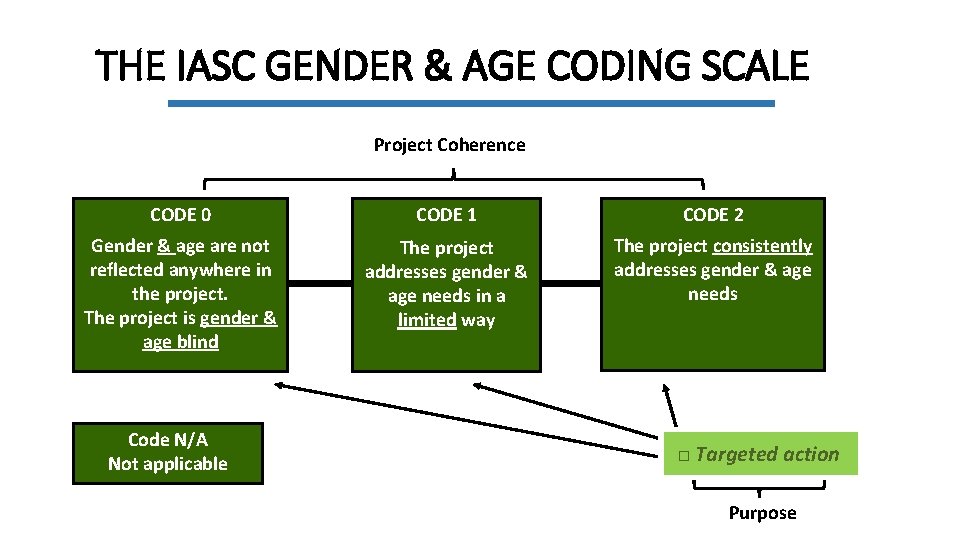 THE IASC GENDER & AGE CODING SCALE

Project Coherence

CODE 0
Gender & age are not reflected anywhere in the project.
The project is gender & age blind

CODE 1
The project addresses gender & age needs in a limited way

CODE 2
The project consistently addresses gender & age needs

Code N/A
Not applicable

□ Targeted action

Purpose